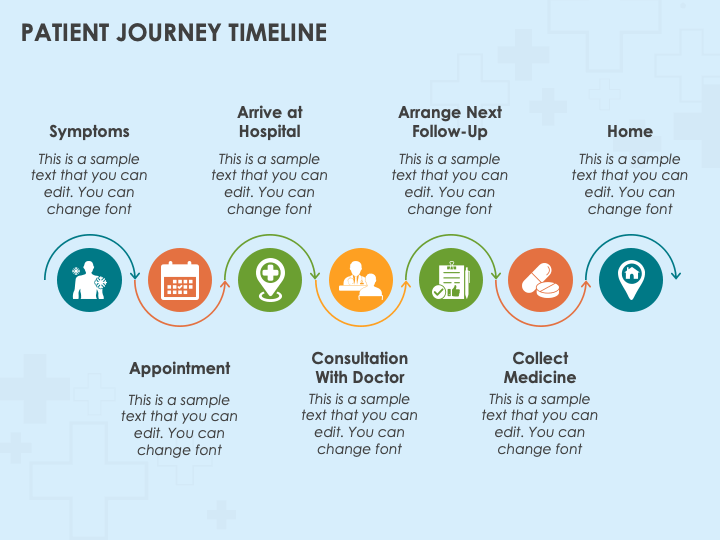 PATIENT JOURNEY TIMELINE

Symptoms

This is a sample text that you can edit. You can change font

Arrive at Hospital

This is a sample text that you can edit. You can change font

Arrange Next Follow-Up

This is a sample text that you can edit. You can change font

Home

This is a sample text that you can edit. You can change font

Appointment

This is a sample text that you can edit. You can change font

Consultation With Doctor

This is a sample text that you can edit. You can change font

Collect Medicine

This is a sample text that you can edit. You can change font